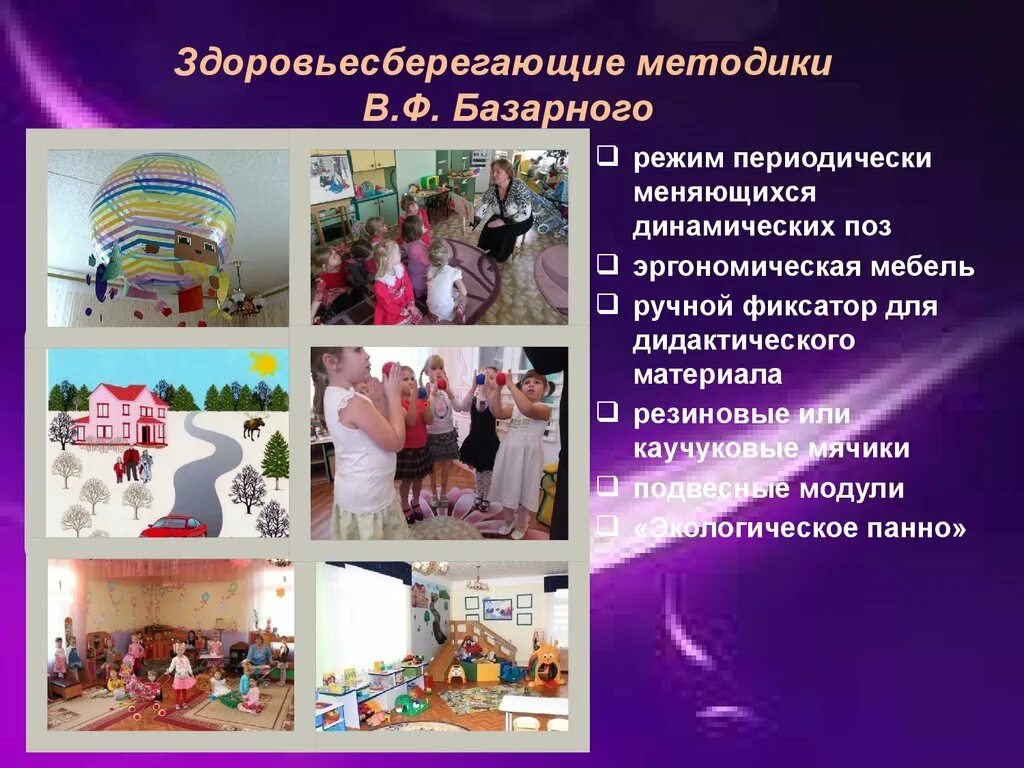 Здоровьесберегающие методики
В.Ф. Базарного

❑ режим периодически меняющихся динамических поз
❑ эргономическая мебель
❑ ручной фиксатор для дидактического материала
❑ резиновые или каучуковые мячики
❑ подвесные модули
❑ «Экологическое панно»